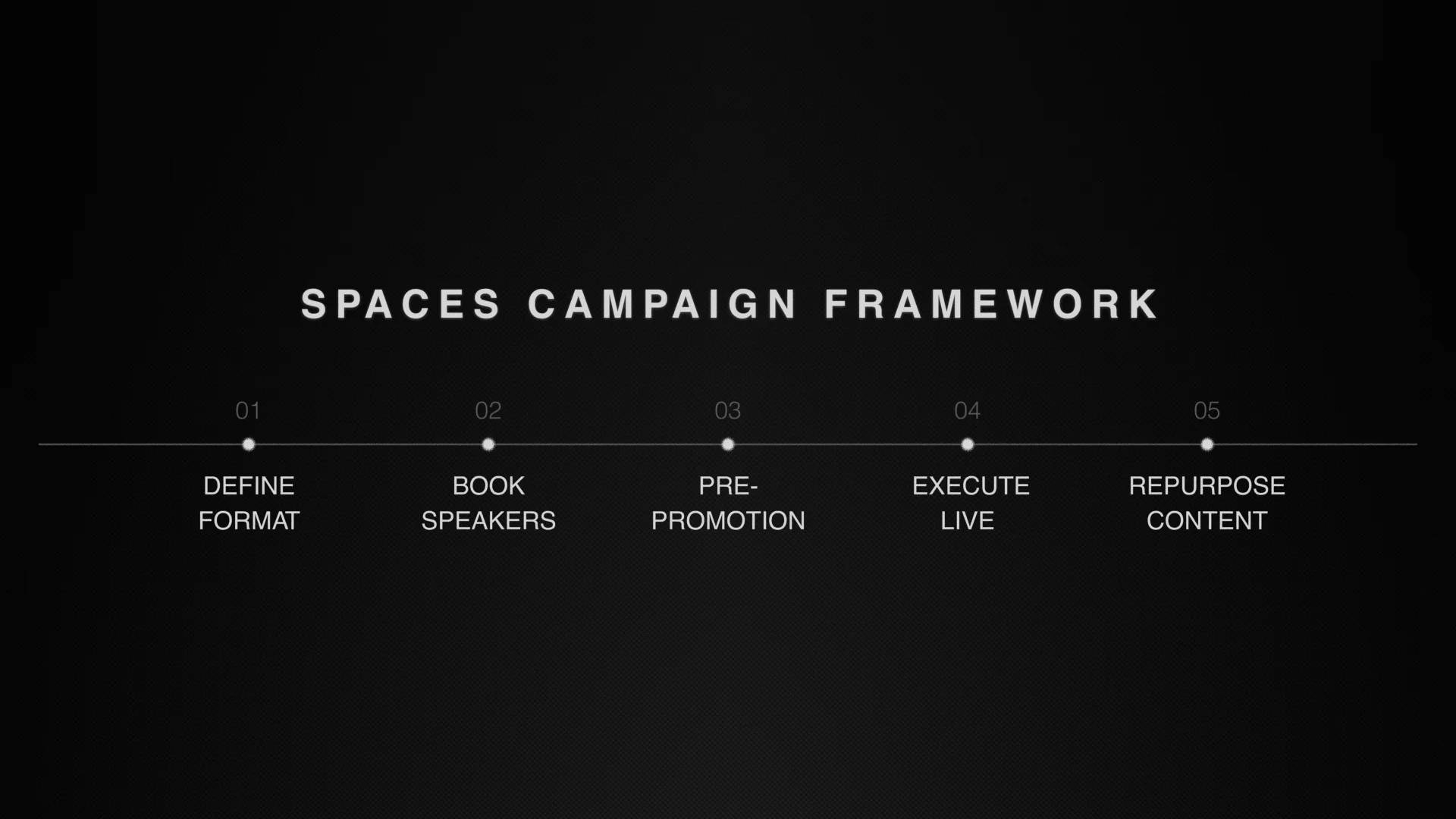 SPACES CAMPAIGN FRAMEWORK

01
DEFINE FORMAT

02
BOOK SPEAKERS

03
PRE-PROMOTION

04
EXECUTE LIVE

05
REPURPOSE CONTENT